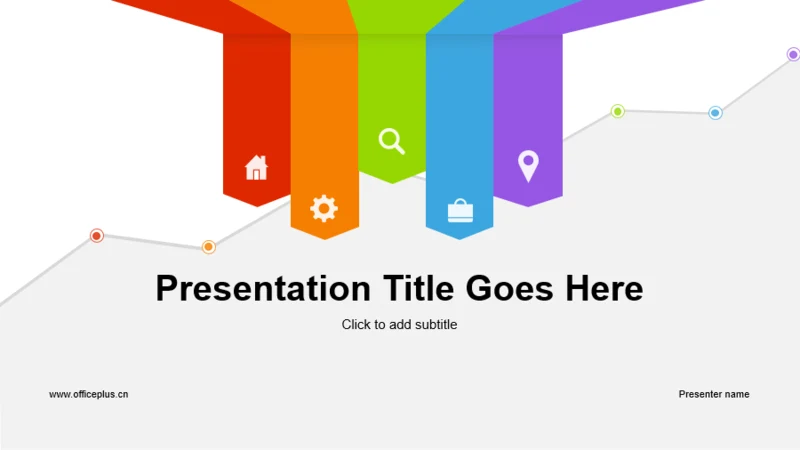 Presentation Title Goes Here

Click to add subtitle

www.officeplus.cn

Presenter name